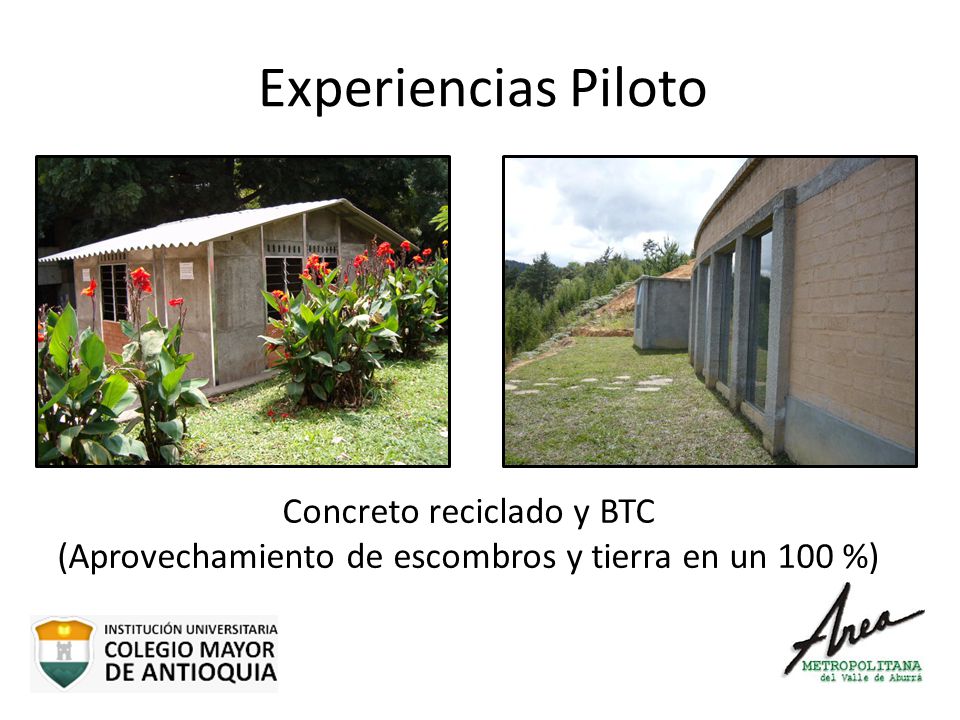 Experiencias Piloto

Concreto reciclado y BTC
(Aprovechamiento de escombros y tierra en un 100 %)

INSTITUCIÓN UNIVERSITARIA
COLEGIO MAYOR
DE ANTIOQUIA

Area
METROPOLITANA
del Valle de Aburrá